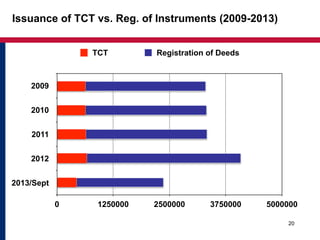 Issuance of TCT vs. Reg. of Instruments (2009-2013)

TCT
Registration of Deeds

2009
2010
2011
2012
2013/Sept

0
1250000
2500000
3750000
5000000

20